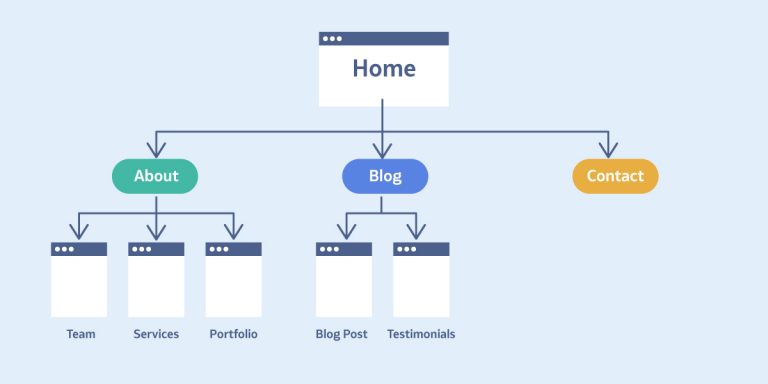 Home

About

Blog

Contact

Team

Services

Portfolio

Blog Post

Testimonials